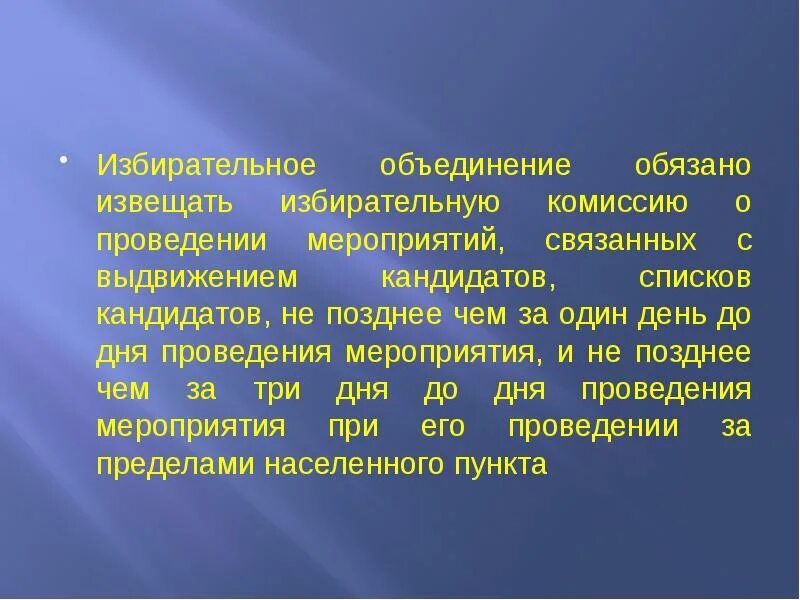 • Избирательное объединение обязано извещать избирательную комиссию о проведении мероприятий, связанных с выдвижением кандидатов, списков кандидатов, не позднее чем за один день до дня проведения мероприятия, и не позднее чем за три дня до дня проведения мероприятия при его проведении за пределами населенного пункта